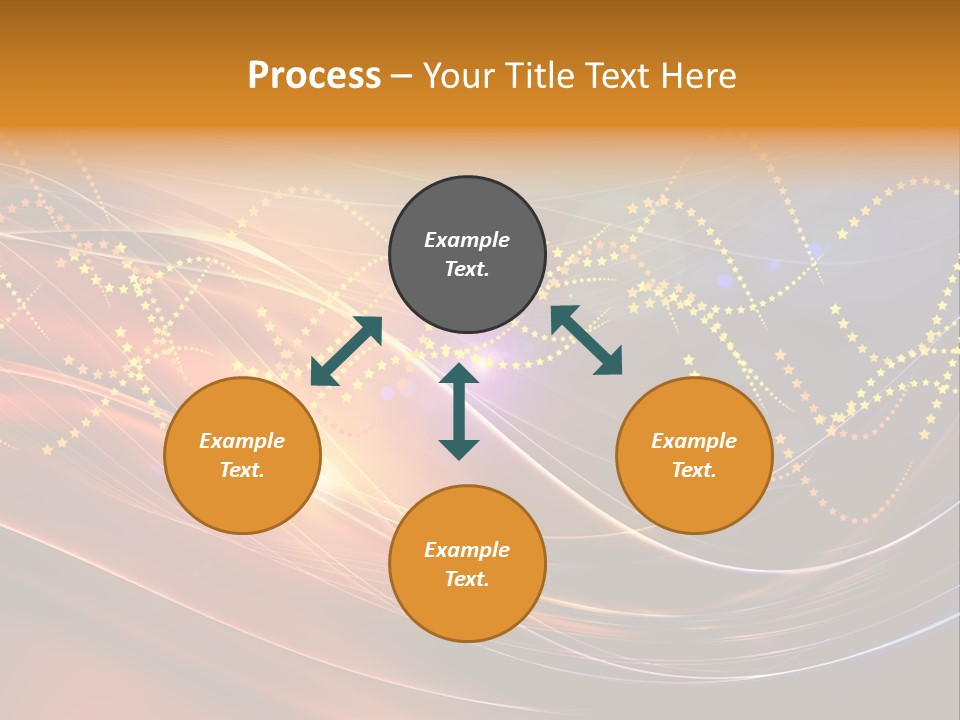 Process – Your Title Text Here

Example Text.

Example Text.

Example Text.

Example Text.